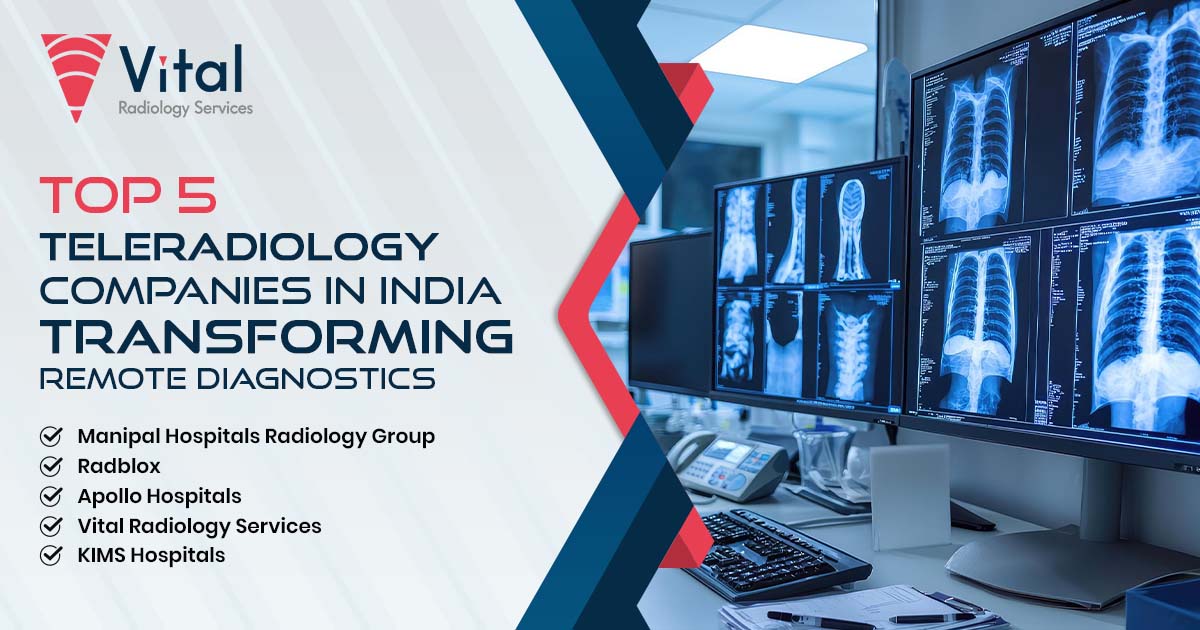 Vital
Radiology Services

TOP 5
TELERADIOLOGY COMPANIES IN INDIA TRANSFORMING REMOTE DIAGNOSTICS

Manipal Hospitals Radiology Group
Radblox
Apollo Hospitals
Vital Radiology Services
KIMS Hospitals